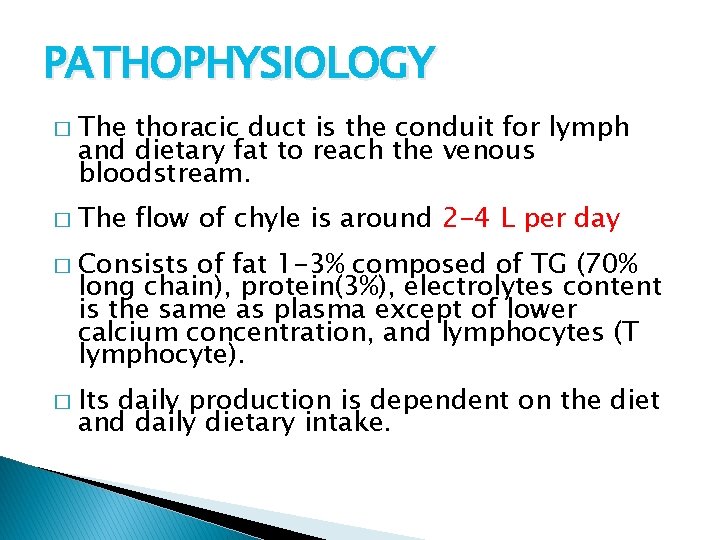 PATHOPHYSIOLOGY

□ The thoracic duct is the conduit for lymph and dietary fat to reach the venous bloodstream.

□ The flow of chyle is around 2-4 L per day

□ Consists of fat 1-3% composed of TG (70% long chain), protein(3%), electrolytes content is the same as plasma except of lower calcium concentration, and lymphocytes (T lymphocyte).

□ Its daily production is dependent on the diet and daily dietary intake.